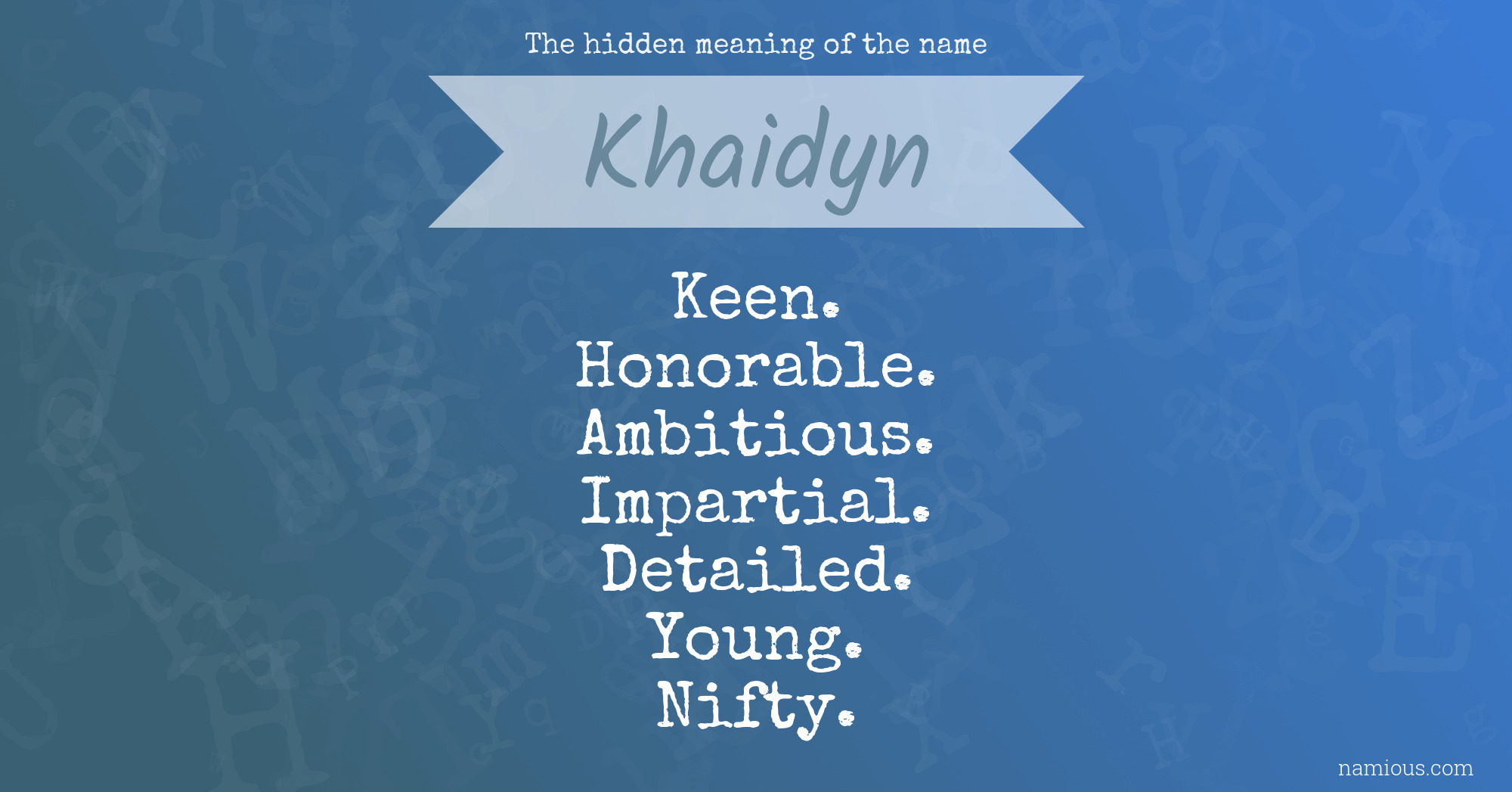 The hidden meaning of the name

Khaidyn

Keen.
Honorable.
Ambitious.
Impartial.
Detailed.
Young.
Nifty.

namious.com